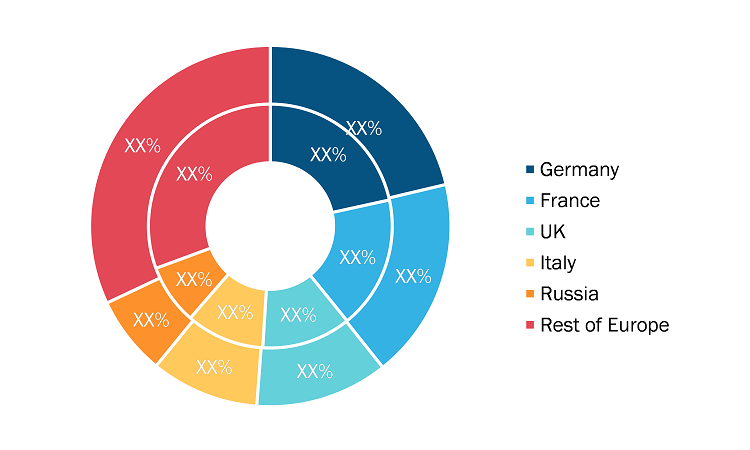 XX%
XX%
XX%
XX%
XX%
XX%
XX%
XX%
XX%
XX%
XX%
XX%

Germany
France
UK
Italy
Russia
Rest of Europe